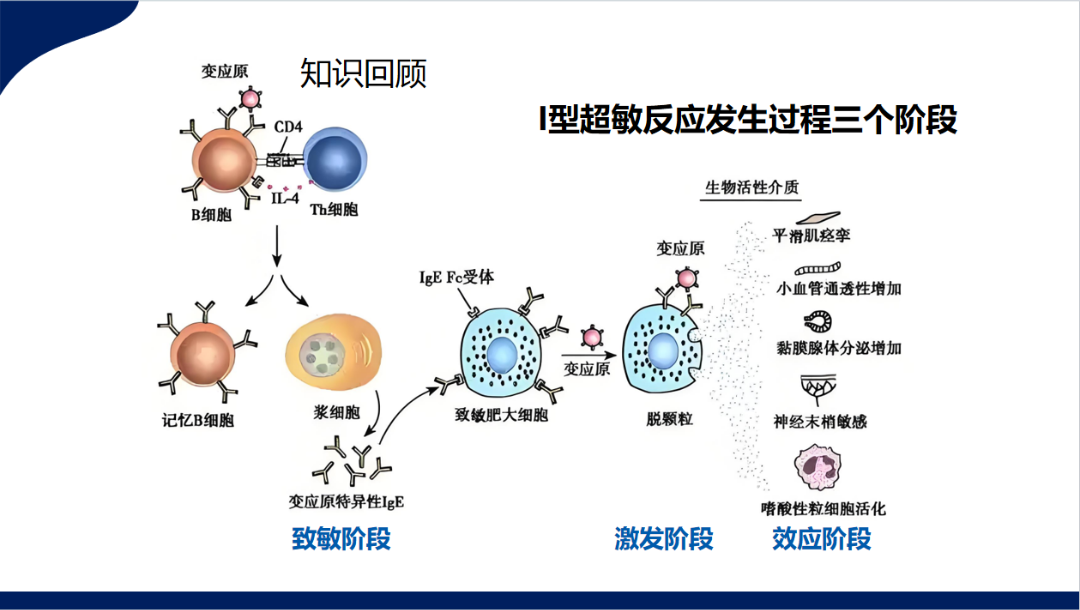 知识回顾

I型超敏反应发生过程三个阶段

变应原

CD4

IL-4

B细胞

Th细胞

记忆B细胞

浆细胞

变应原特异性IgE

IgE Fc受体

致敏肥大细胞

变应原

变应原

脱颗粒

生物活性介质

平滑肌痉挛

小血管通透性增加

黏膜腺体分泌增加

神经末梢敏感

嗜酸性粒细胞活化

致敏阶段

激发阶段

效应阶段